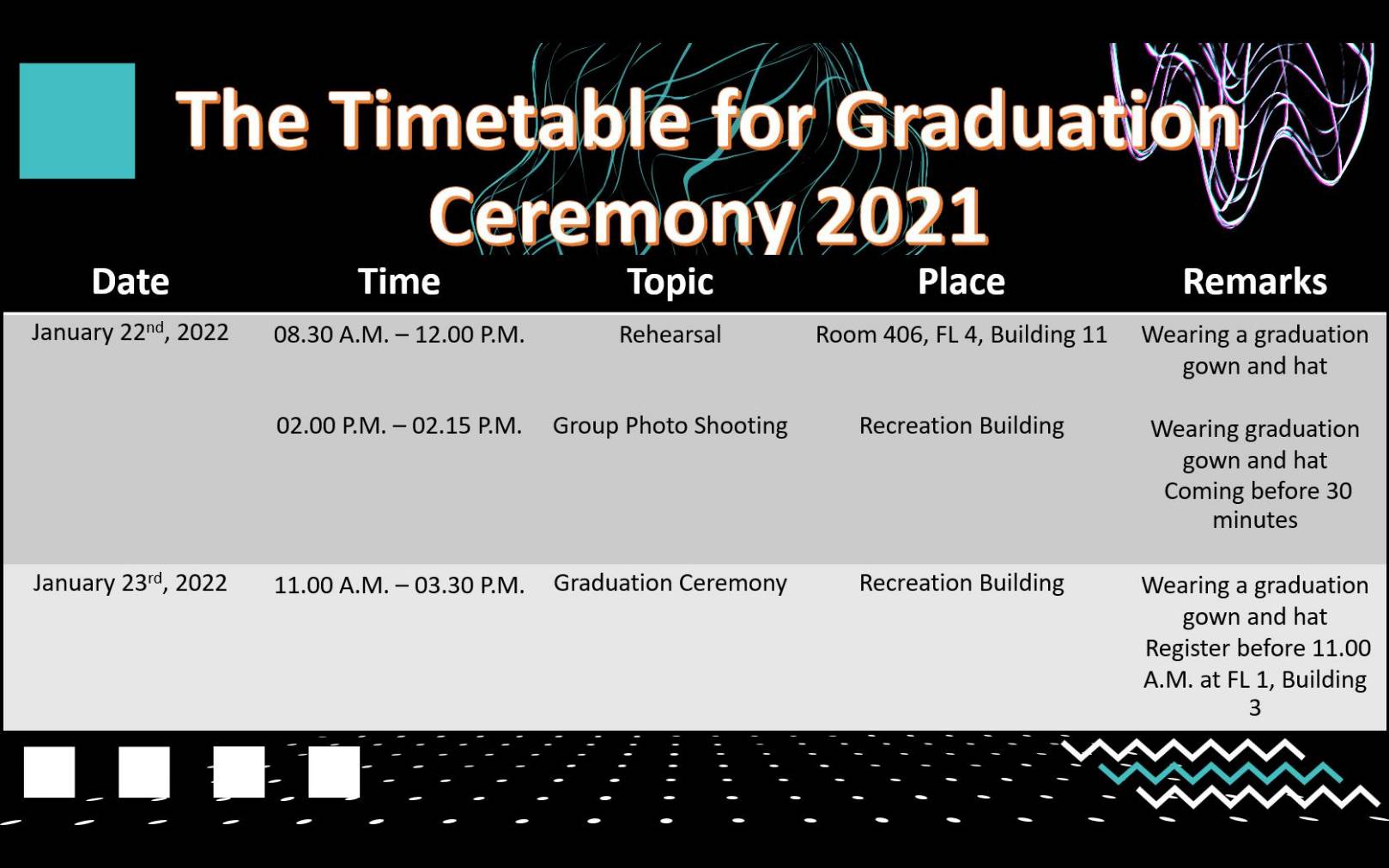 The Timetable for Graduation Ceremony 2021

| Date | Time | Topic | Place | Remarks |
|---|---|---|---|---|
| January 22$^{nd}$, 2022 | 08.30 A.M. – 12.00 P.M. | Rehearsal | Room 406, FL 4, Building 11 | Wearing a graduation gown and hat |
| | 02.00 P.M. – 02.15 P.M. | Group Photo Shooting | Recreation Building | Wearing graduation gown and hat Coming before 30 minutes |
| January 23$^{rd}$, 2022 | 11.00 A.M. – 03.30 P.M. | Graduation Ceremony | Recreation Building | Wearing a graduation gown and hat Register before 11.00 A.M. at FL 1, Building 3 |